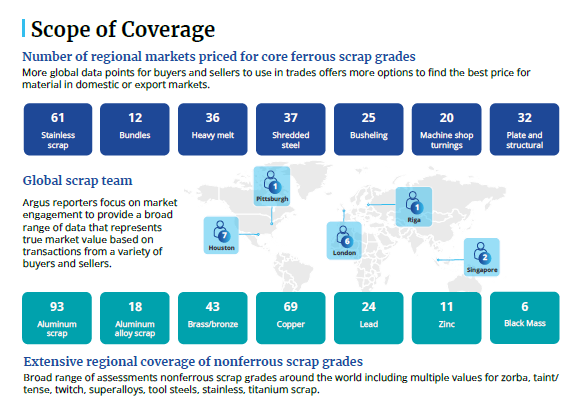 Scope of Coverage

Number of regional markets priced for core ferrous scrap grades

More global data points for buyers and sellers to use in trades offers more options to find the best price for material in domestic or export markets.

61 Stainless scrap

12 Bundles

36 Heavy melt

37 Shredded steel

25 Busheling

20 Machine shop turnings

32 Plate and structural

Global scrap team

Argus reporters focus on market engagement to provide a broad range of data that represents true market value based on transactions from a variety of buyers and sellers.

1 Pittsburgh

7 Houston

6 London

1 Riga

2 Singapore

93 Aluminum scrap

18 Aluminum alloy scrap

43 Brass/bronze

69 Copper

24 Lead

11 Zinc

6 Black Mass

Extensive regional coverage of nonferrous scrap grades

Broad range of assessments nonferrous scrap grades around the world including multiple values for zorba, taint/tense, twitch, superalloys, tool steels, stainless, titanium scrap.